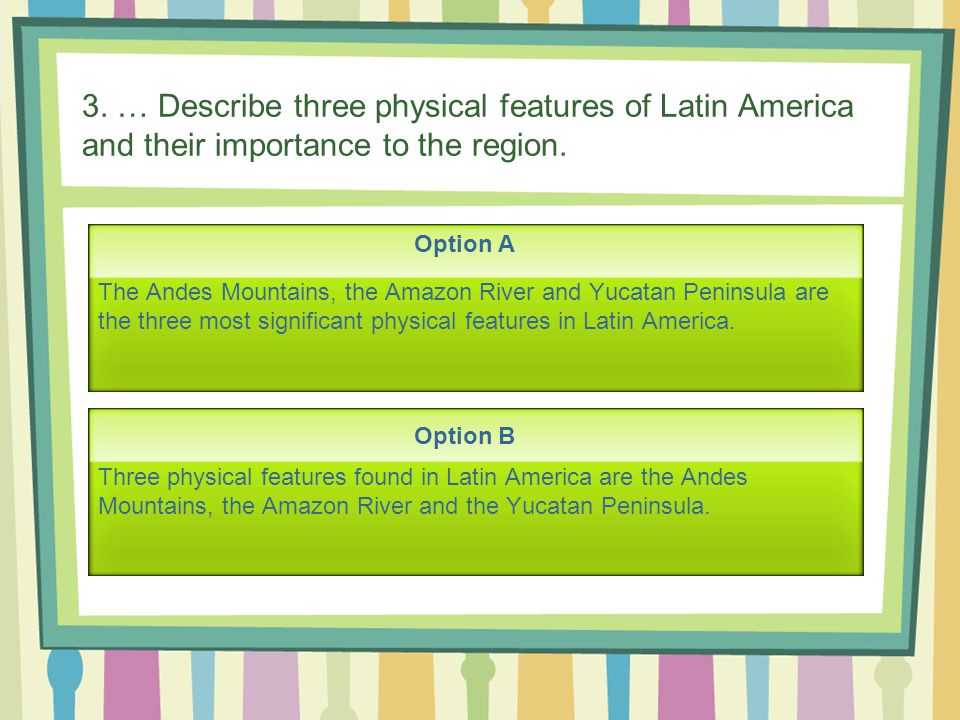 3. … Describe three physical features of Latin America and their importance to the region.

Option A

The Andes Mountains, the Amazon River and Yucatan Peninsula are the three most significant physical features in Latin America.

Option B

Three physical features found in Latin America are the Andes Mountains, the Amazon River and the Yucatan Peninsula.